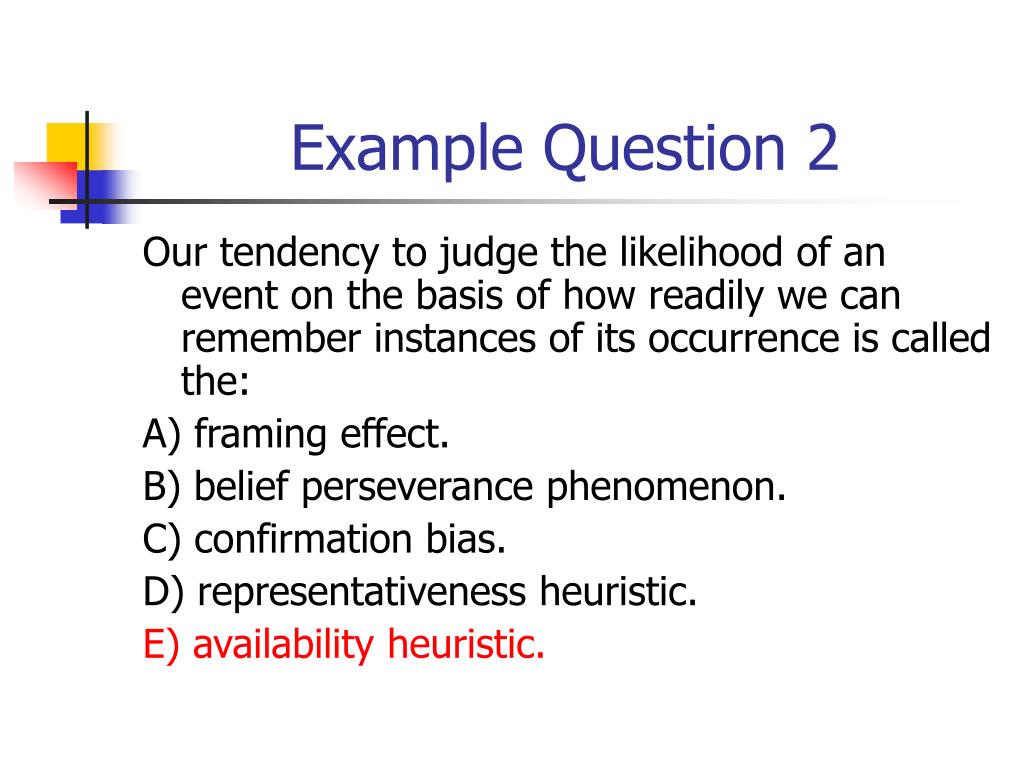 Example Question 2

Our tendency to judge the likelihood of an event on the basis of how readily we can remember instances of its occurrence is called the:

A) framing effect.

B) belief perseverance phenomenon.

C) confirmation bias.

D) representativeness heuristic.

E) availability heuristic.